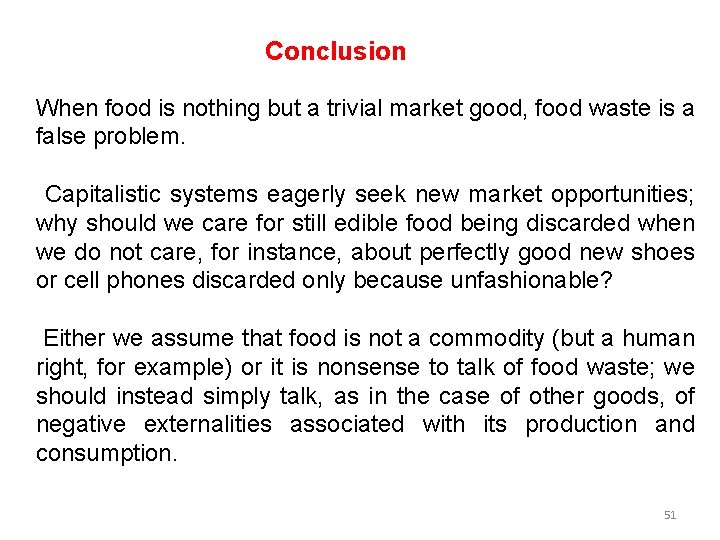 Conclusion

When food is nothing but a trivial market good, food waste is a false problem.

Capitalistic systems eagerly seek new market opportunities; why should we care for still edible food being discarded when we do not care, for instance, about perfectly good new shoes or cell phones discarded only because unfashionable?

Either we assume that food is not a commodity (but a human right, for example) or it is nonsense to talk of food waste; we should instead simply talk, as in the case of other goods, of negative externalities associated with its production and consumption.

51